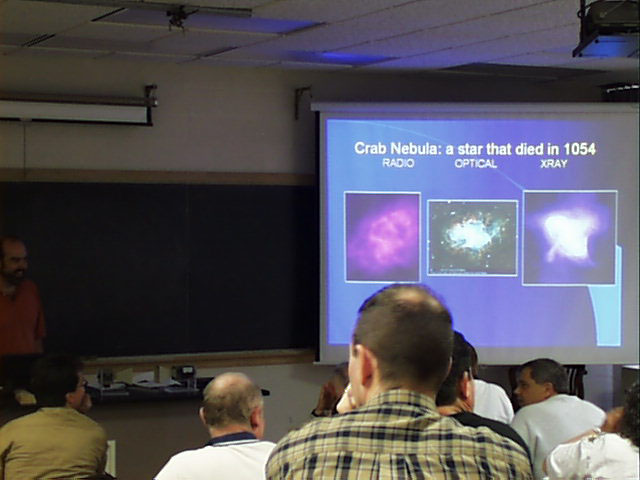 Crab Nebula: a star that died in 1054
RADIO
OPTICAL
XRAY